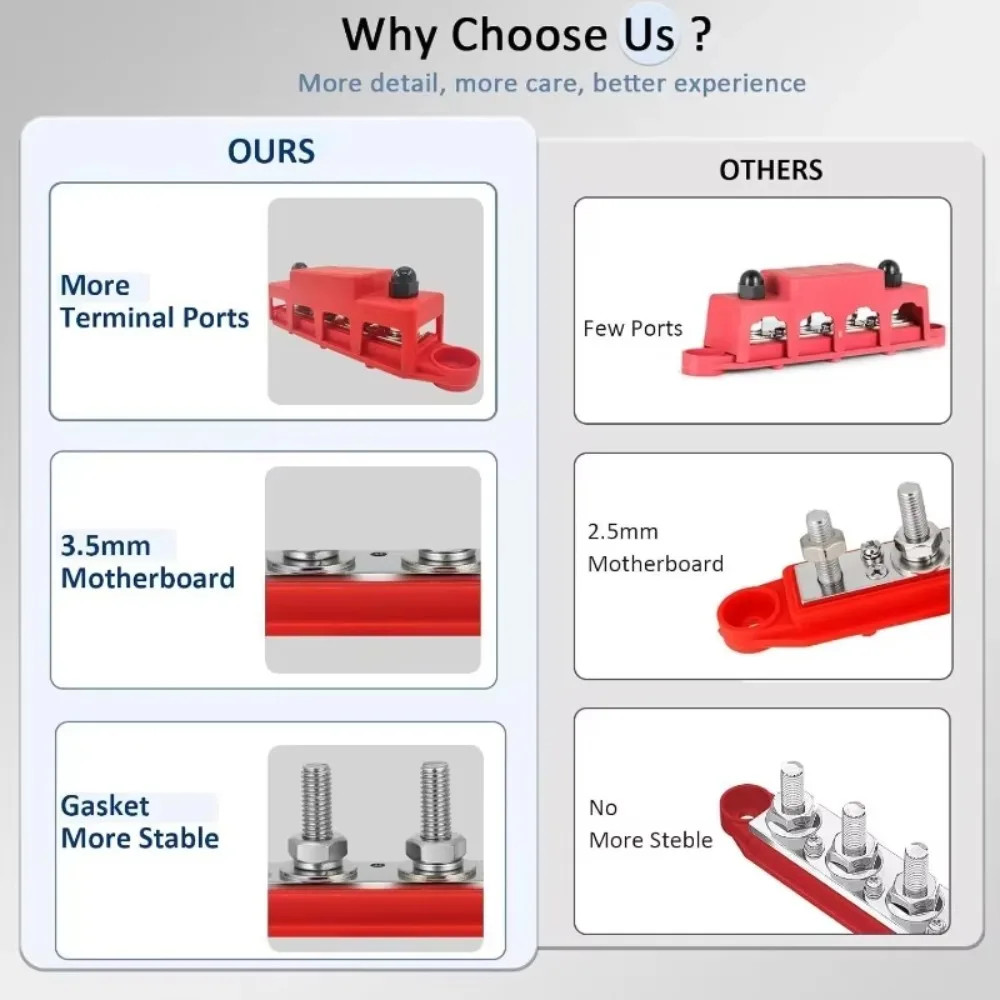 Why Choose Us ?

More detail, more care, better experience

OURS

More
Terminal Ports

3.5mm
Motherboard

Gasket
More Stable

OTHERS

Few Ports

2.5mm
Motherboard

No
More Steble